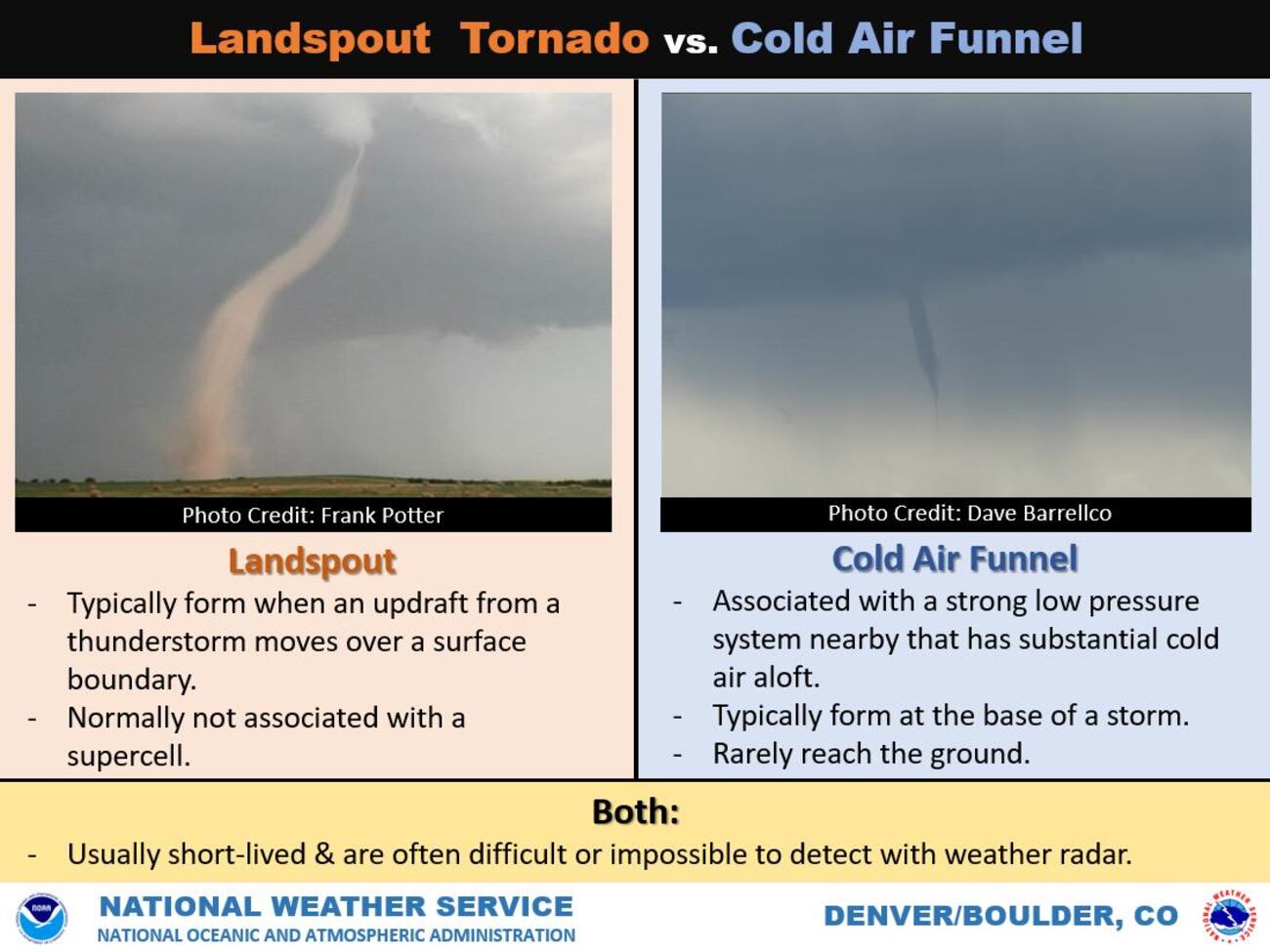 Landspout Tornado vs. Cold Air Funnel

Photo Credit: Frank Potter

Landspout

- Typically form when an updraft from a thunderstorm moves over a surface boundary.
- Normally not associated with a supercell.

Photo Credit: Dave Barrellco

Cold Air Funnel

- Associated with a strong low pressure system nearby that has substantial cold air aloft.
- Typically form at the base of a storm.
- Rarely reach the ground.

Both:

- Usually short-lived & are often difficult or impossible to detect with weather radar.

NOAA

NATIONAL WEATHER SERVICE
NATIONAL OCEANIC AND ATMOSPHERIC ADMINISTRATION

DENVER/BOULDER, CO

NATIONAL WEATHER SERVICE